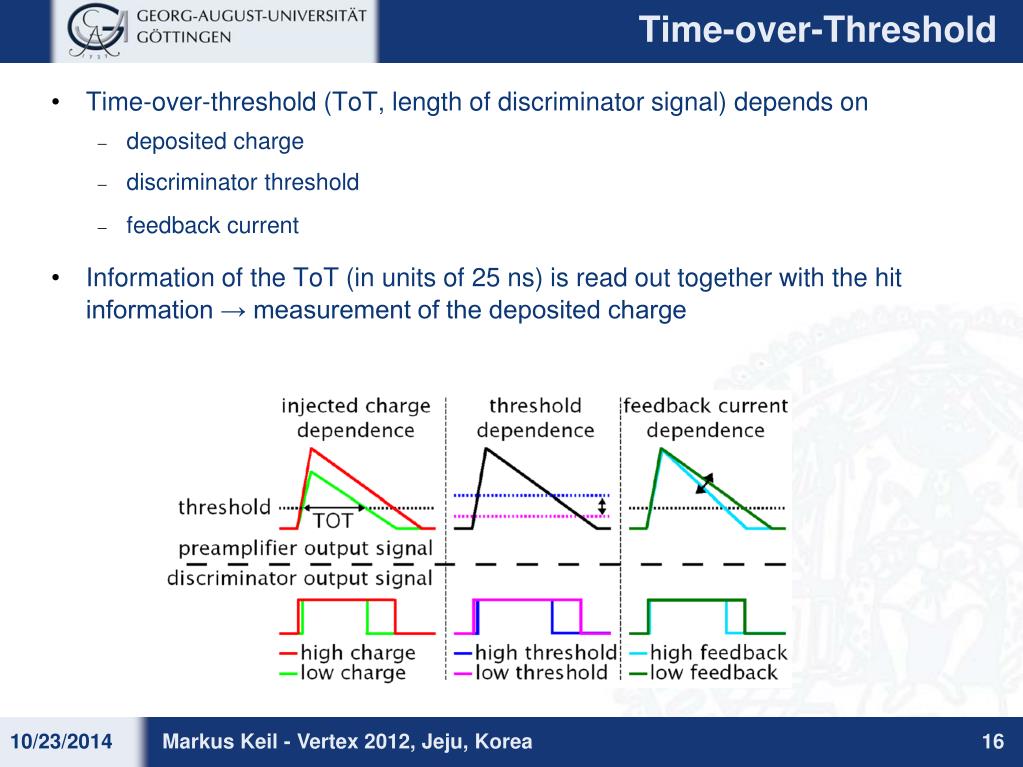 GEORG-AUGUST-UNIVERSITÄT GÖTTINGEN

Time-over-Threshold

• Time-over-threshold (ToT, length of discriminator signal) depends on
– deposited charge
– discriminator threshold
– feedback current

• Information of the ToT (in units of 25 ns) is read out together with the hit information → measurement of the deposited charge

injected charge dependence

threshold dependence

feedback current dependence

threshold

TOT

preamplifier output signal

discriminator output signal

high charge
low charge

high threshold
low threshold

high feedback
low feedback

10/23/2014

Markus Keil - Vertex 2012, Jeju, Korea

16